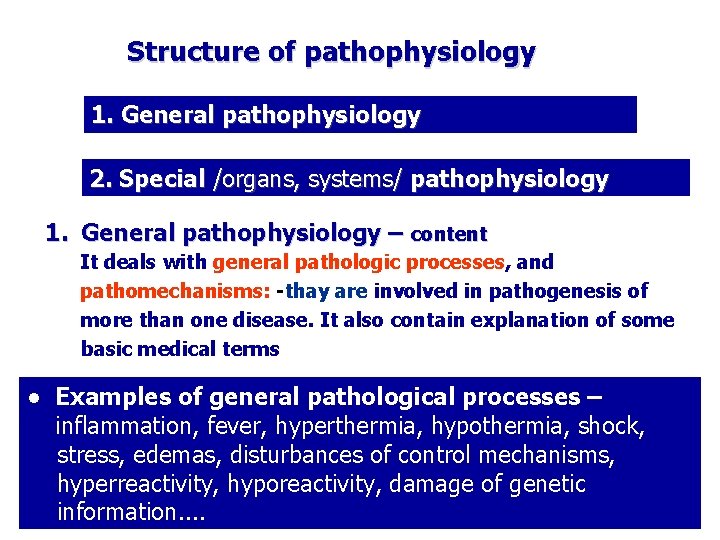 Structure of pathophysiology

1. General pathophysiology

2. Special /organs, systems/ pathophysiology

1. General pathophysiology – content
It deals with general pathologic processes, and pathomechanisms: -thay are involved in pathogenesis of more than one disease. It also contain explanation of some basic medical terms

• Examples of general pathological processes – inflammation, fever, hyperthermia, hypothermia, shock, stress, edemas, disturbances of control mechanisms, hyperreactivity, hyporeactivity, damage of genetic information....